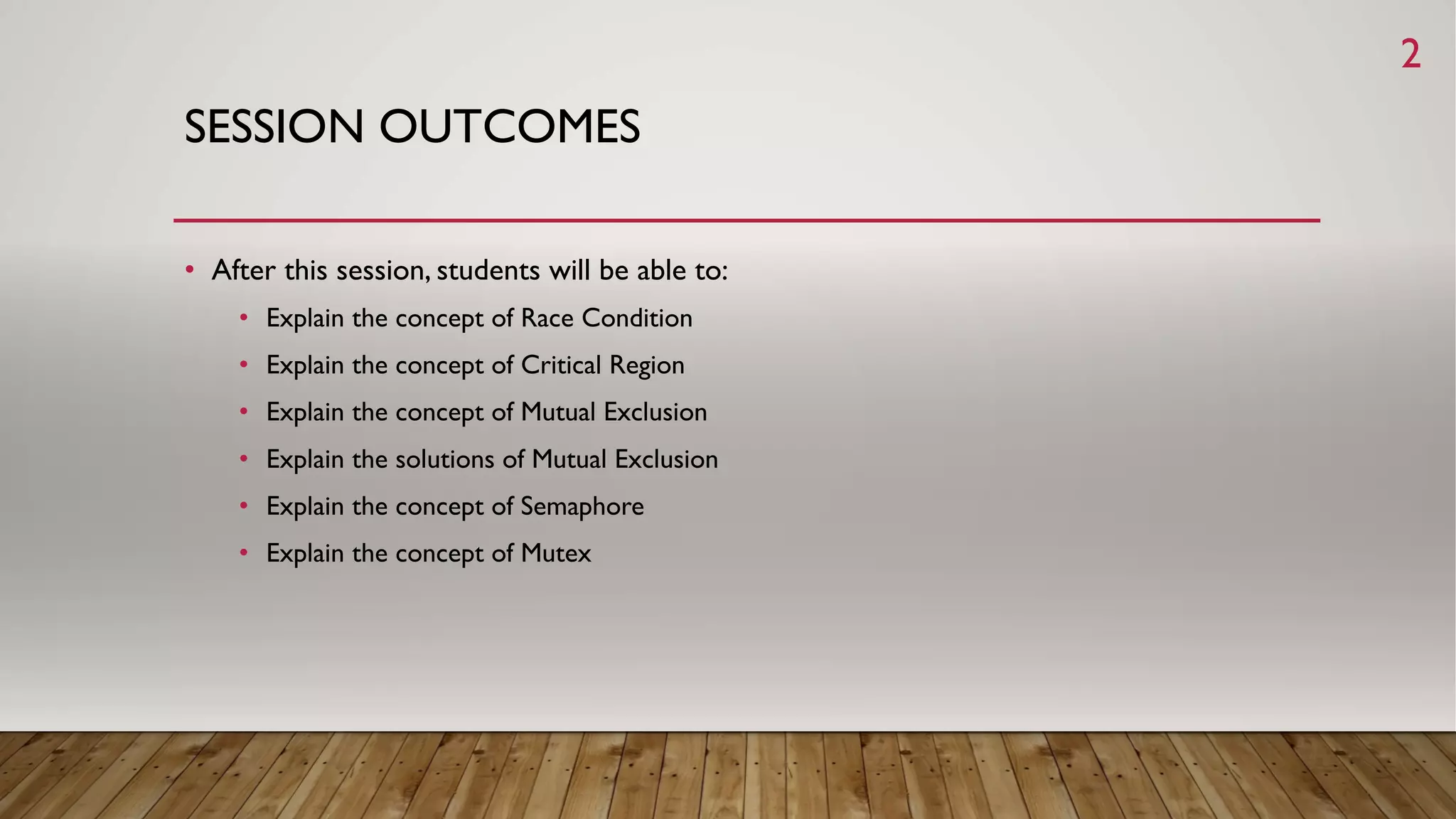 2

SESSION OUTCOMES

• After this session, students will be able to:
  • Explain the concept of Race Condition
  • Explain the concept of Critical Region
  • Explain the concept of Mutual Exclusion
  • Explain the solutions of Mutual Exclusion
  • Explain the concept of Semaphore
  • Explain the concept of Mutex